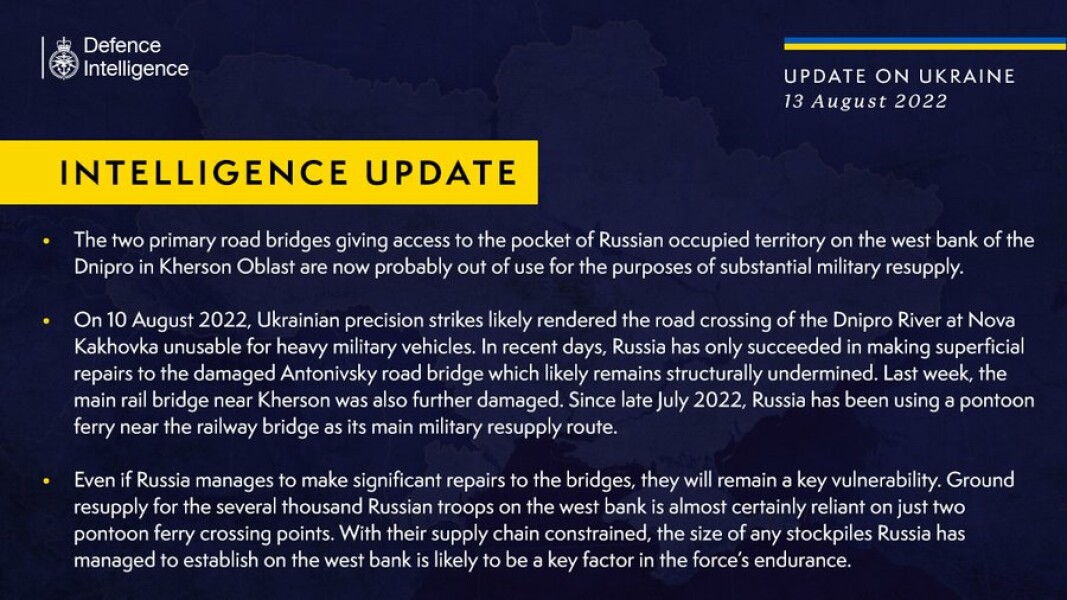 Defence Intelligence

UPDATE ON UKRAINE
13 August 2022

INTELLIGENCE UPDATE

• The two primary road bridges giving access to the pocket of Russian occupied territory on the west bank of the Dnipro in Kherson Oblast are now probably out of use for the purposes of substantial military resupply.

• On 10 August 2022, Ukrainian precision strikes likely rendered the road crossing of the Dnipro River at Nova Kakhovka unusable for heavy military vehicles. In recent days, Russia has only succeeded in making superficial repairs to the damaged Antonivsky road bridge which likely remains structurally undermined. Last week, the main rail bridge near Kherson was also further damaged. Since late July 2022, Russia has been using a pontoon ferry near the railway bridge as its main military resupply route.

• Even if Russia manages to make significant repairs to the bridges, they will remain a key vulnerability. Ground resupply for the several thousand Russian troops on the west bank is almost certainly reliant on just two pontoon ferry crossing points. With their supply chain constrained, the size of any stockpiles Russia has managed to establish on the west bank is likely to be a key factor in the force's endurance.